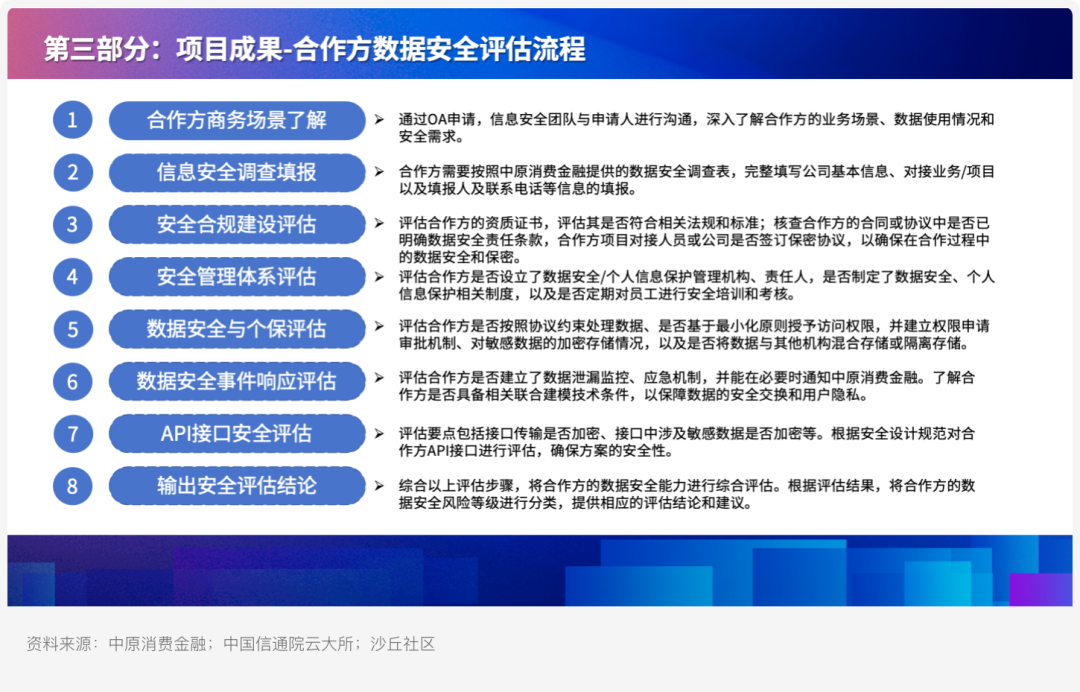 第三部分：项目成果-合作方数据安全评估流程

1 合作方商务场景了解

➢ 通过OA申请，信息安全团队与申请人进行沟通，深入了解合作方的业务场景、数据使用情况和安全需求。

2 信息安全调查填报

➢ 合作方需要按照中原消费金融提供的数据安全调查表，完整填写公司基本信息、对接业务/项目以及填报人及联系电话等信息的填报。

3 安全合规建设评估

➢ 评估合作方的资质证书，评估其是否符合相关法规和标准；核查合作方的合同或协议中是否已明确数据安全责任条款，合作方项目对接人员或公司是否签订保密协议，以确保在合作过程中的数据安全和保密。

4 安全管理体系评估

➢ 评估合作方是否设立了数据安全/个人信息保护管理机构、责任人，是否制定了数据安全、个人信息保护相关制度，以及是否定期对员工进行安全培训和考核。

5 数据安全与个保评估

➢ 评估合作方是否按照协议约束处理数据、是否基于最小化原则授予访问权限，并建立权限申请审批机制、对敏感数据的加密存储情况，以及是否将数据与其他机构混合存储或隔离存储。

6 数据安全事件响应评估

➢ 评估合作方是否建立了数据泄漏监控、应急机制，并能在必要时通知中原消费金融。了解合作方是否具备相关联合建模技术条件，以保障数据的安全交换和用户隐私。

7 API接口安全评估

➢ 评估要点包括接口传输是否加密、接口中涉及敏感数据是否加密等。根据安全设计规范对合作方API接口进行评估，确保方案的安全性。

8 输出安全评估结论

➢ 综合以上评估步骤，将合作方的数据安全能力进行综合评估。根据评估结果，将合作方的数据安全风险等级进行分类，提供相应的评估结论和建议。

资料来源：中原消费金融；中国信通院云大所；沙丘社区